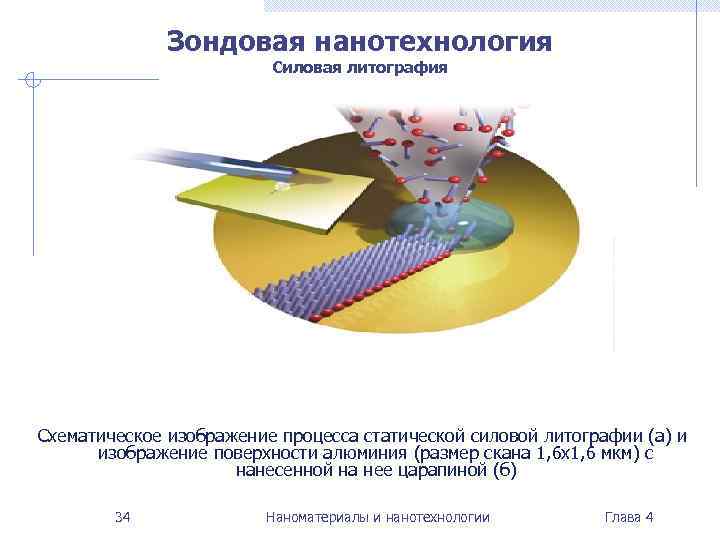 Зондовая нанотехнология
Силовая литография

Схематическое изображение процесса статической силовой литографии (а) и изображение поверхности алюминия (размер скана 1,6х1,6 мкм) с нанесенной на нее царапиной (б)

34 Наноматериалы и нанотехнологии Глава 4